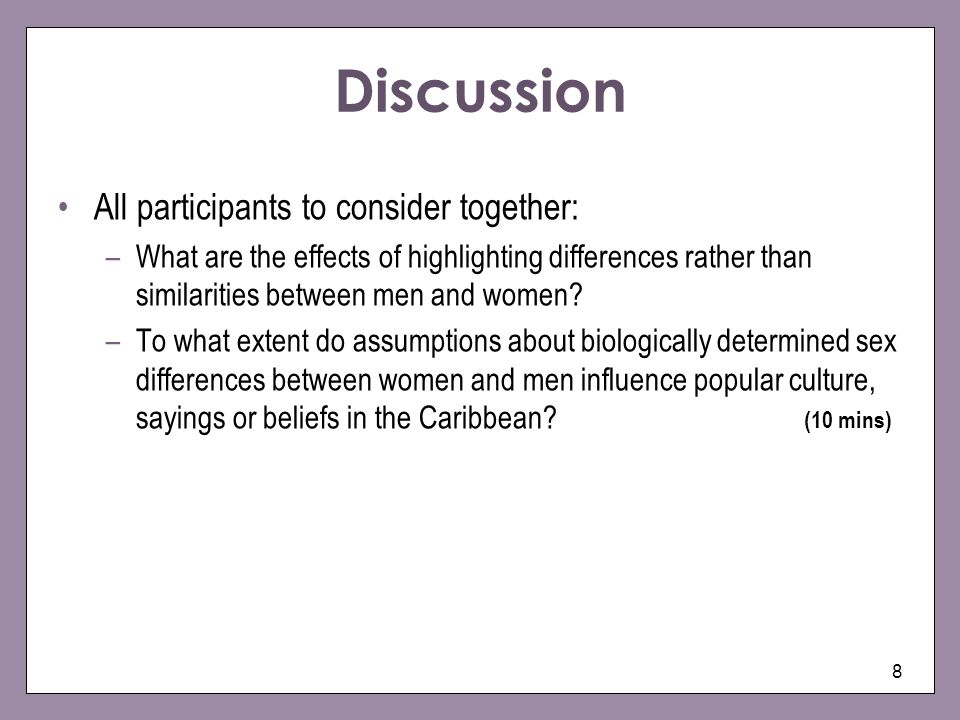 Discussion

• All participants to consider together:
  – What are the effects of highlighting differences rather than similarities between men and women?
  – To what extent do assumptions about biologically determined sex differences between women and men influence popular culture, sayings or beliefs in the Caribbean? (10 mins)

8